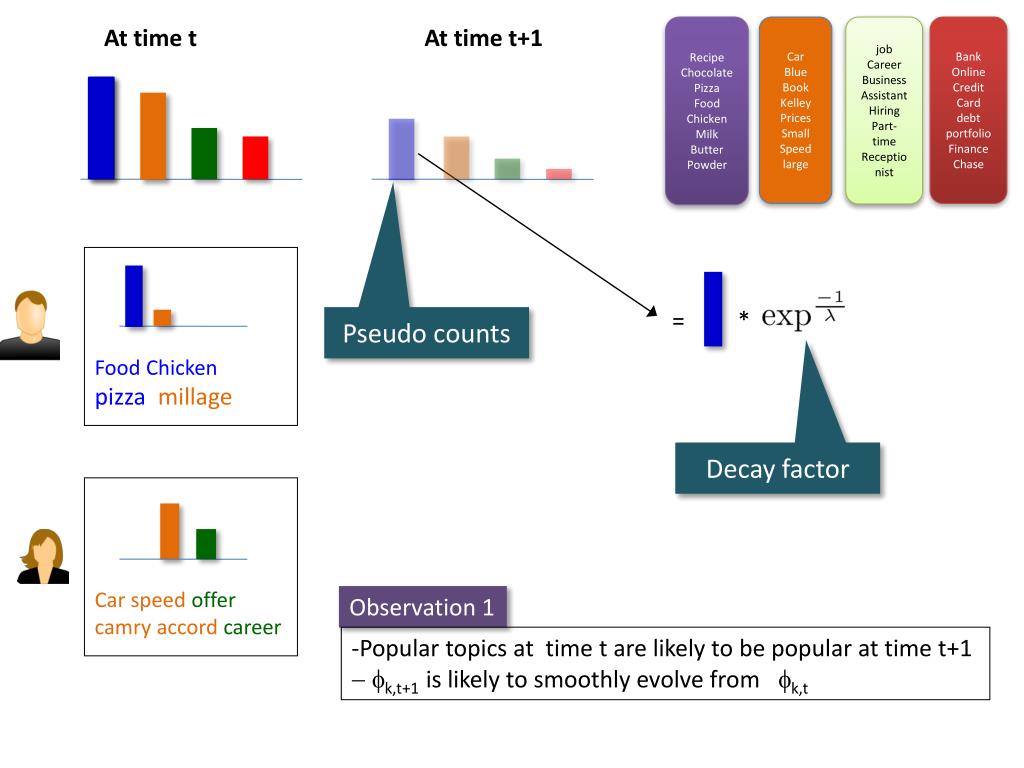 At time t

At time t+1

Recipe Chocolate Pizza Food Chicken Milk Butter Powder

Car Blue Book Kelley Prices Small Speed large

job Career Business Assistant Hiring Part-time Receptionist

Bank Online Credit Card debt portfolio Finance Chase

Food Chicken pizza millage

Pseudo counts

= * $\exp^{\frac{-1}{\lambda}}$

Decay factor

Car speed offer camry accord career

Observation 1

-Popular topics at time t are likely to be popular at time t+1
– $\phi_{k,t+1}$ is likely to smoothly evolve from $\phi_{k,t}$